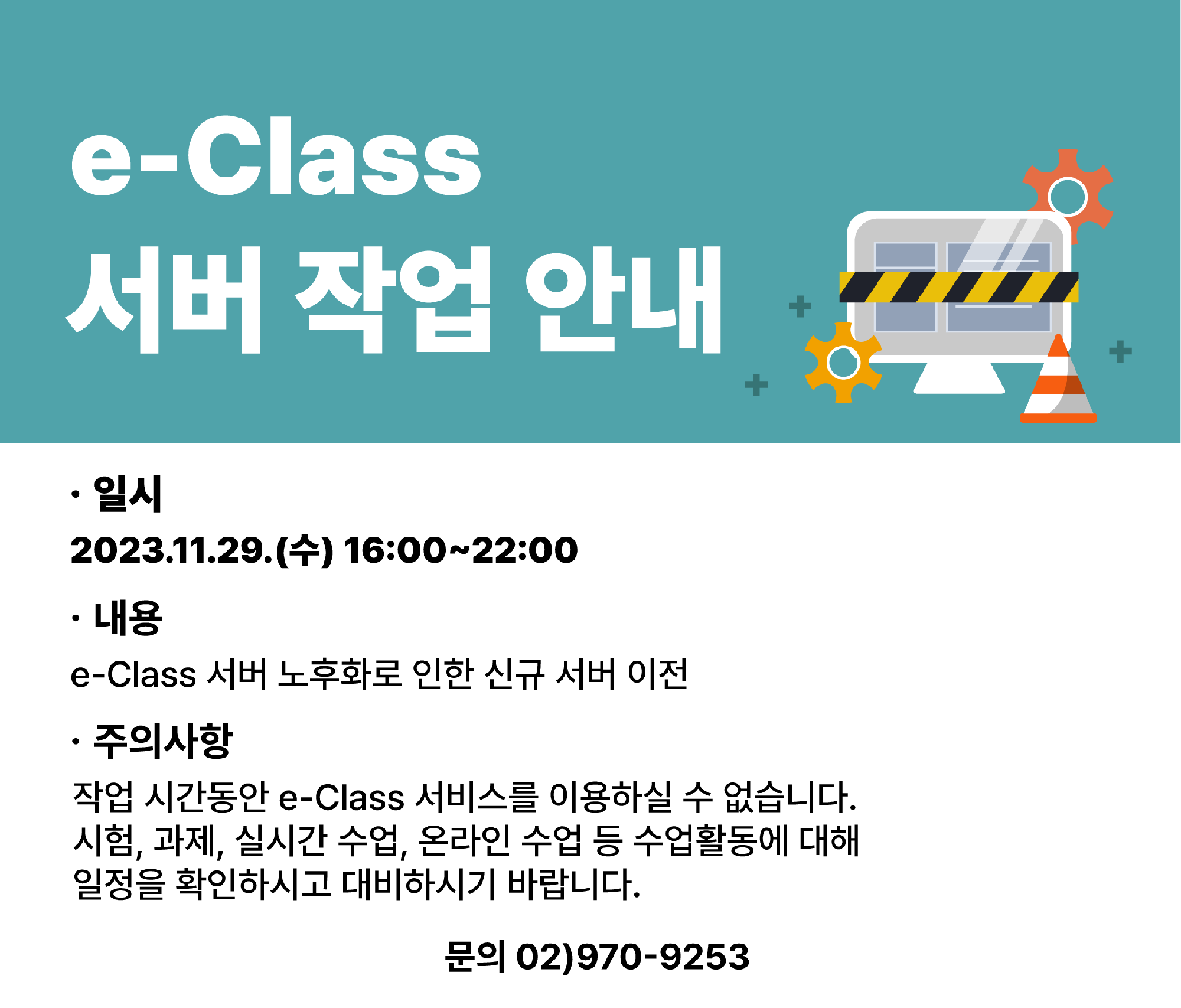 e-Class
서버 작업 안내

· 일시
2023.11.29.(수) 16:00~22:00

· 내용
e-Class 서버 노후화로 인한 신규 서버 이전

· 주의사항
작업 시간동안 e-Class 서비스를 이용하실 수 없습니다.
시험, 과제, 실시간 수업, 온라인 수업 등 수업활동에 대해
일정을 확인하시고 대비하시기 바랍니다.

문의 02)970-9253